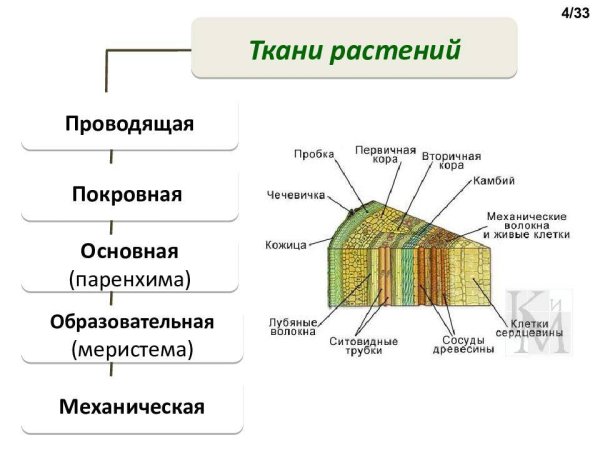 4/33

Ткани растений

Проводящая

Покровная

Основная (паренхима)

Образовательная (меристема)

Механическая

Пробка

Первичная кора

Вторичная кора

Камбий

Чечевичка

Механические волокна и живые клетки

Кожица

Лубяные волокна

Ситовидные трубки

Сосуды древесины

Клетки сердцевины

КиМ